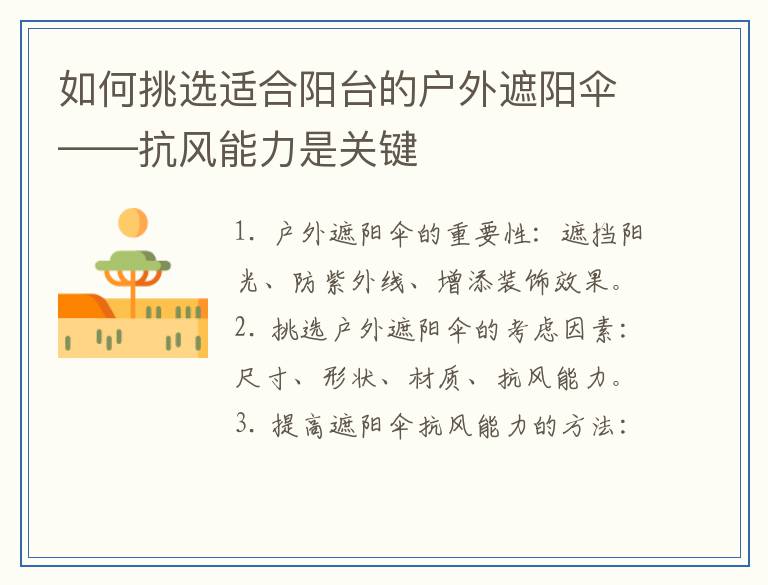 如何挑选适合阳台的户外遮阳伞——抗风能力是关键

1. 户外遮阳伞的重要性：遮挡阳光、防紫外线、增添装饰效果。
2. 挑选户外遮阳伞的考虑因素：尺寸、形状、材质、抗风能力。
3. 提高遮阳伞抗风能力的方法：